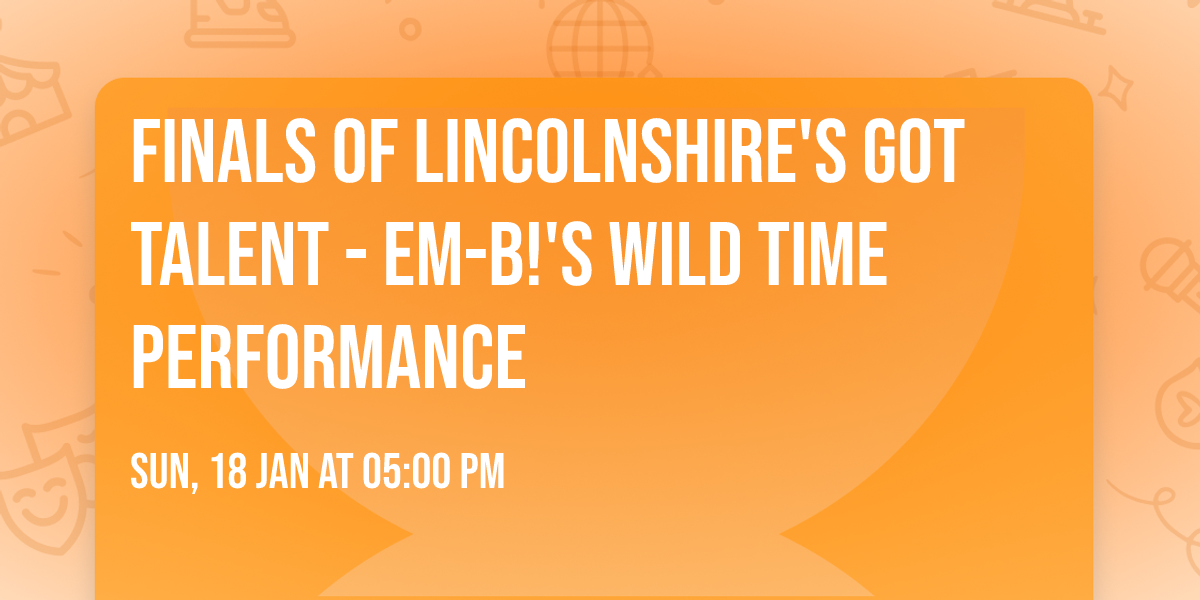 FINALS OF LINCOLNSHIRE'S GOT TALENT - EM-B!'S WILD TIME PERFORMANCE

SUN, 18 JAN AT 05:00 PM